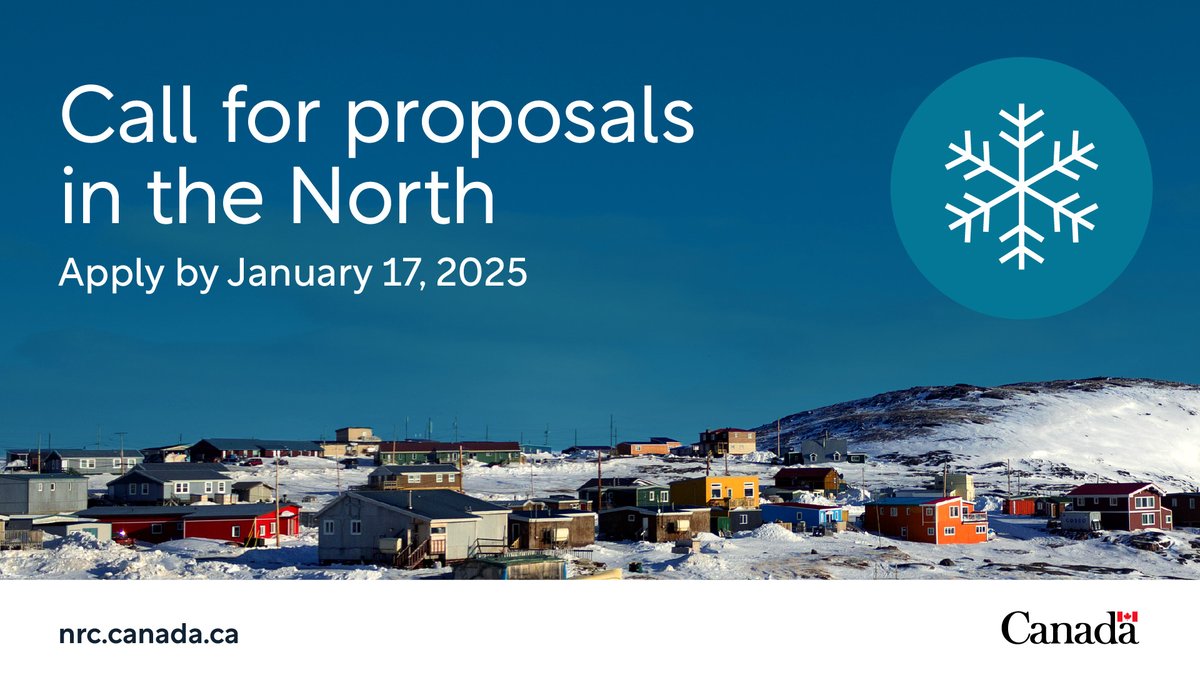 Call for proposals in the North

Apply by January 17, 2025

nrc.canada.ca

Canada